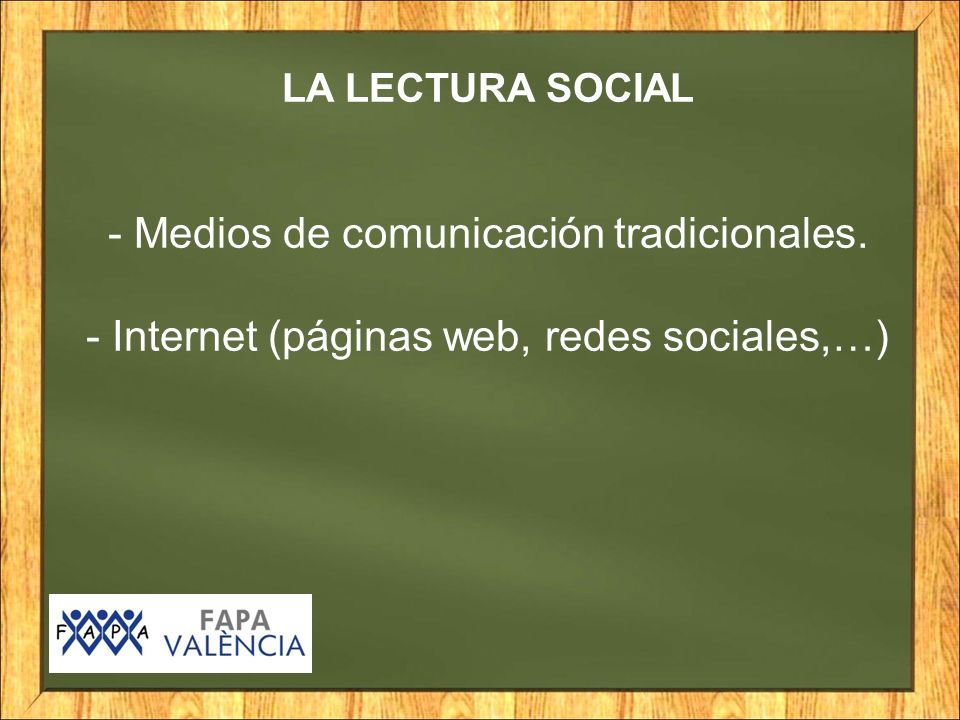 LA LECTURA SOCIAL

- Medios de comunicación tradicionales.

- Internet (páginas web, redes sociales,…)

F A P A

FAPA VALÈNCIA